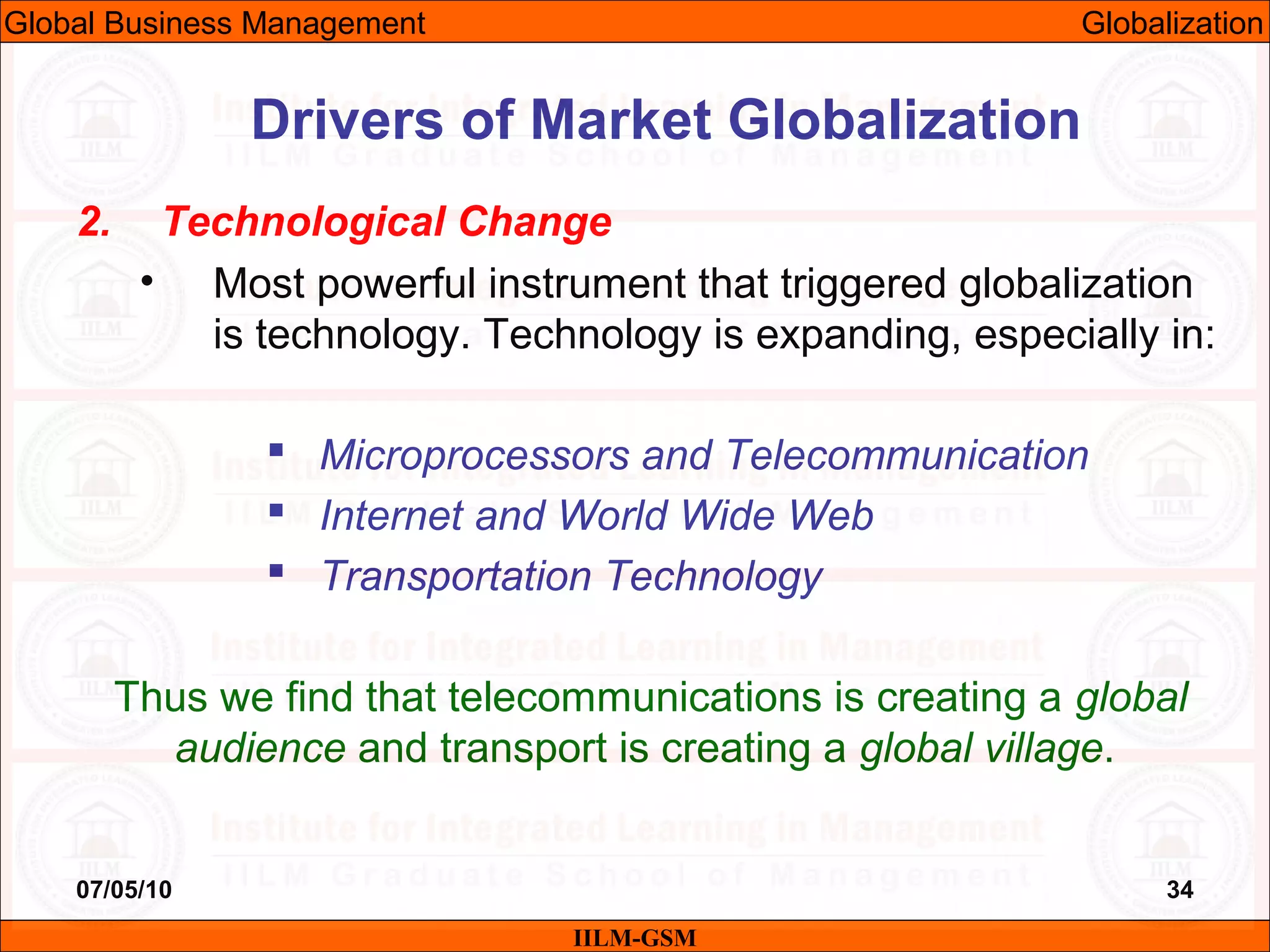 Global Business Management

Globalization

Drivers of Market Globalization

2. Technological Change

• Most powerful instrument that triggered globalization is technology. Technology is expanding, especially in:

▪ Microprocessors and Telecommunication
▪ Internet and World Wide Web
▪ Transportation Technology

Thus we find that telecommunications is creating a global audience and transport is creating a global village.

07/05/10

34

IILM-GSM